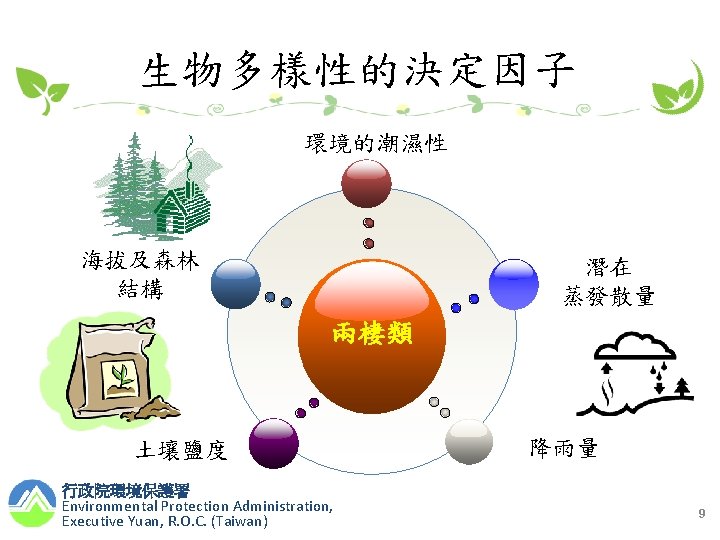 生物多樣性的決定因子

環境的潮濕性

海拔及森林結構

潛在蒸發散量

兩棲類

土壤鹽度

降雨量

行政院環境保護署
Environmental Protection Administration,
Executive Yuan, R.O.C. (Taiwan)

9